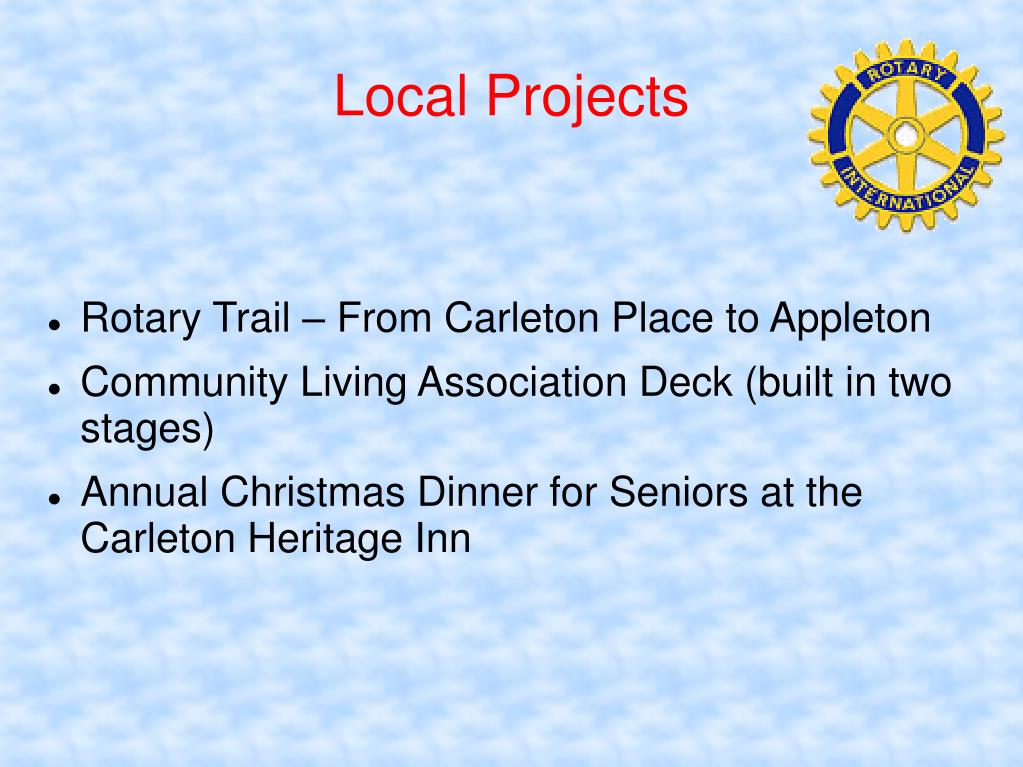 Local Projects

ROTARY INTERNATIONAL

- Rotary Trail – From Carleton Place to Appleton
- Community Living Association Deck (built in two stages)
- Annual Christmas Dinner for Seniors at the Carleton Heritage Inn